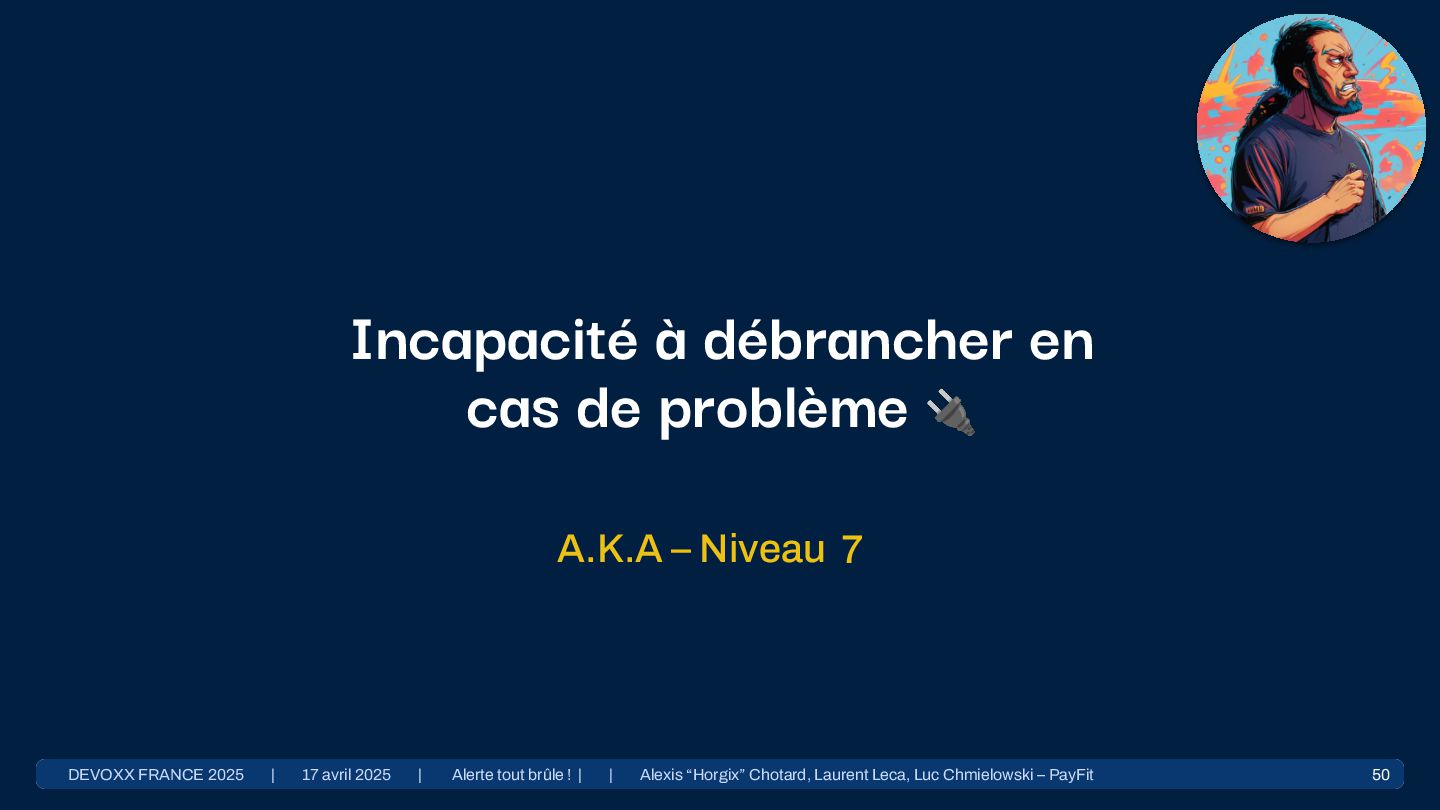 Incapacité à débrancher en cas de problème 🔌

A.K.A – Niveau 7

DEVOXX FRANCE 2025 | 17 avril 2025 | Alerte tout brûle ! | | Alexis “Horgix” Chotard, Laurent Leca, Luc Chmielowski – PayFit 50